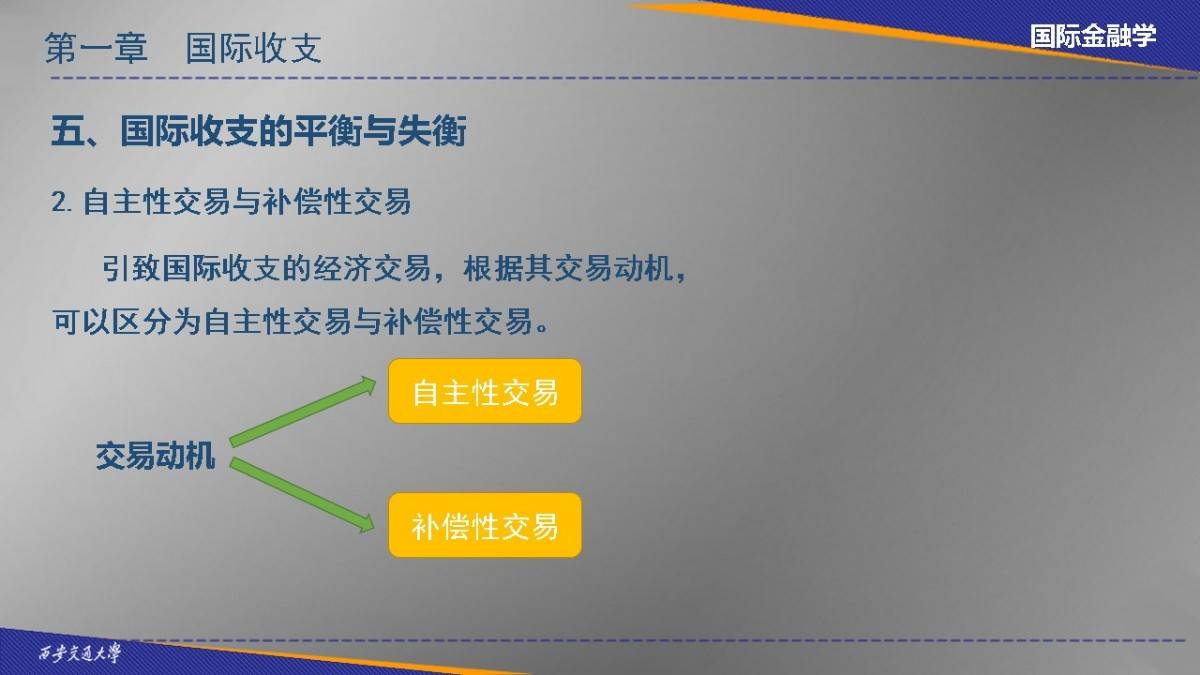 第一章　国际收支

国际金融学

五、国际收支的平衡与失衡

2. 自主性交易与补偿性交易

引致国际收支的经济交易，根据其交易动机，可以区分为自主性交易与补偿性交易。

交易动机

自主性交易

补偿性交易

西安交通大学